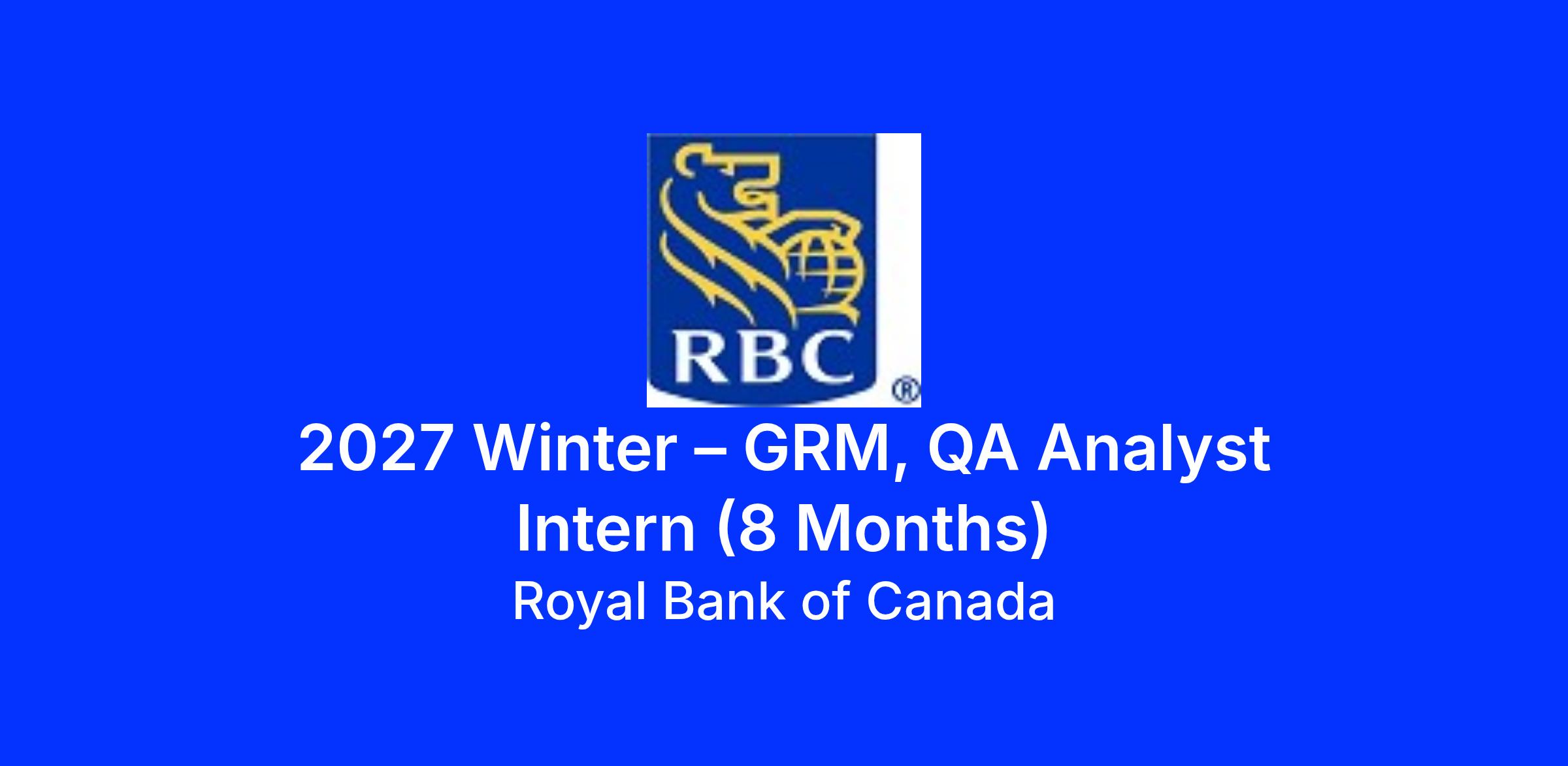 RBC ®

2027 Winter – GRM, QA Analyst Intern (8 Months)

Royal Bank of Canada